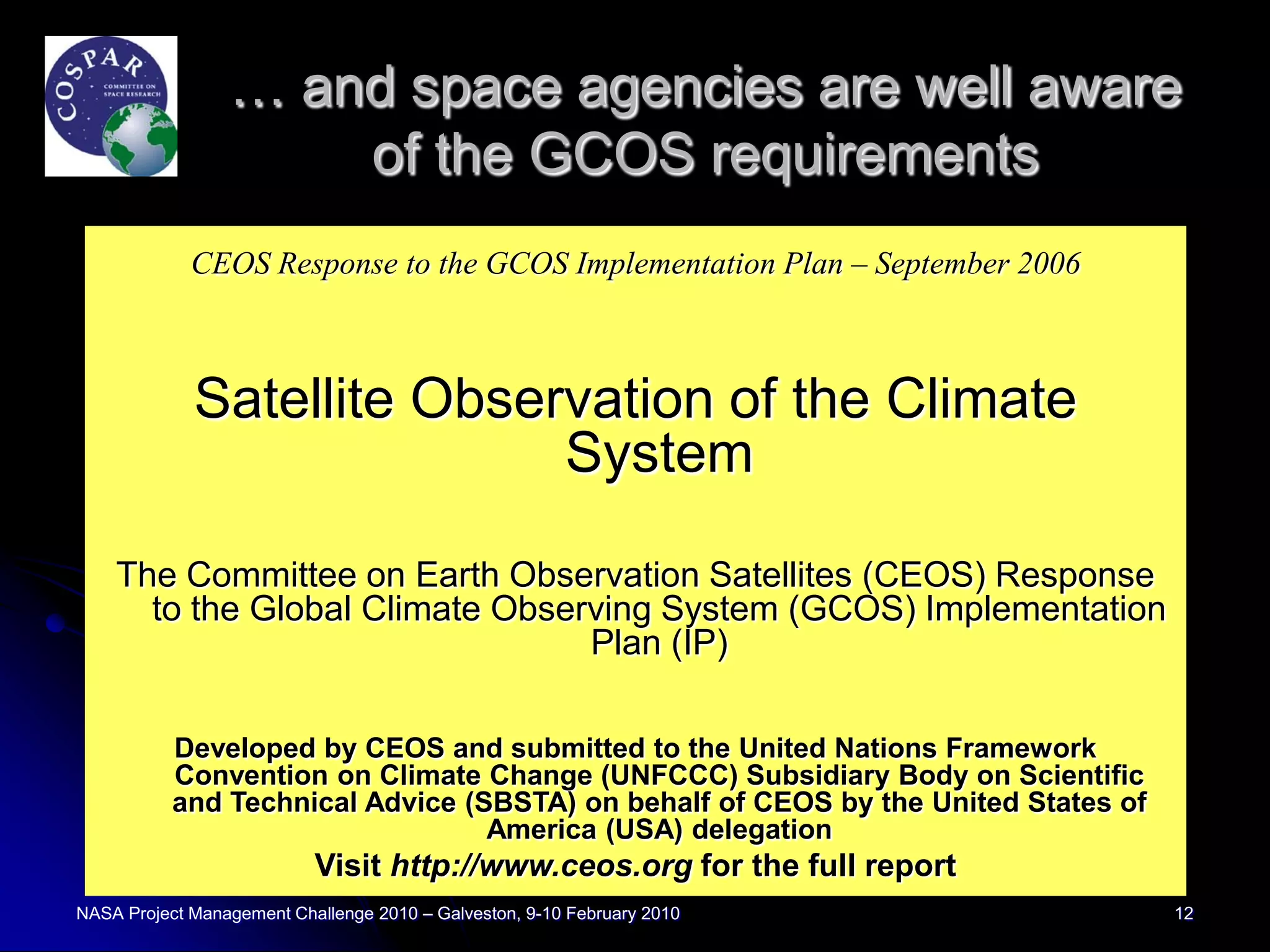 COSPAR
COMMITTEE ON SPACE RESEARCH

… and space agencies are well aware of the GCOS requirements

CEOS Response to the GCOS Implementation Plan – September 2006

Satellite Observation of the Climate System

The Committee on Earth Observation Satellites (CEOS) Response to the Global Climate Observing System (GCOS) Implementation Plan (IP)

Developed by CEOS and submitted to the United Nations Framework Convention on Climate Change (UNFCCC) Subsidiary Body on Scientific and Technical Advice (SBSTA) on behalf of CEOS by the United States of America (USA) delegation

Visit http://www.ceos.org for the full report

NASA Project Management Challenge 2010 – Galveston, 9-10 February 2010

12